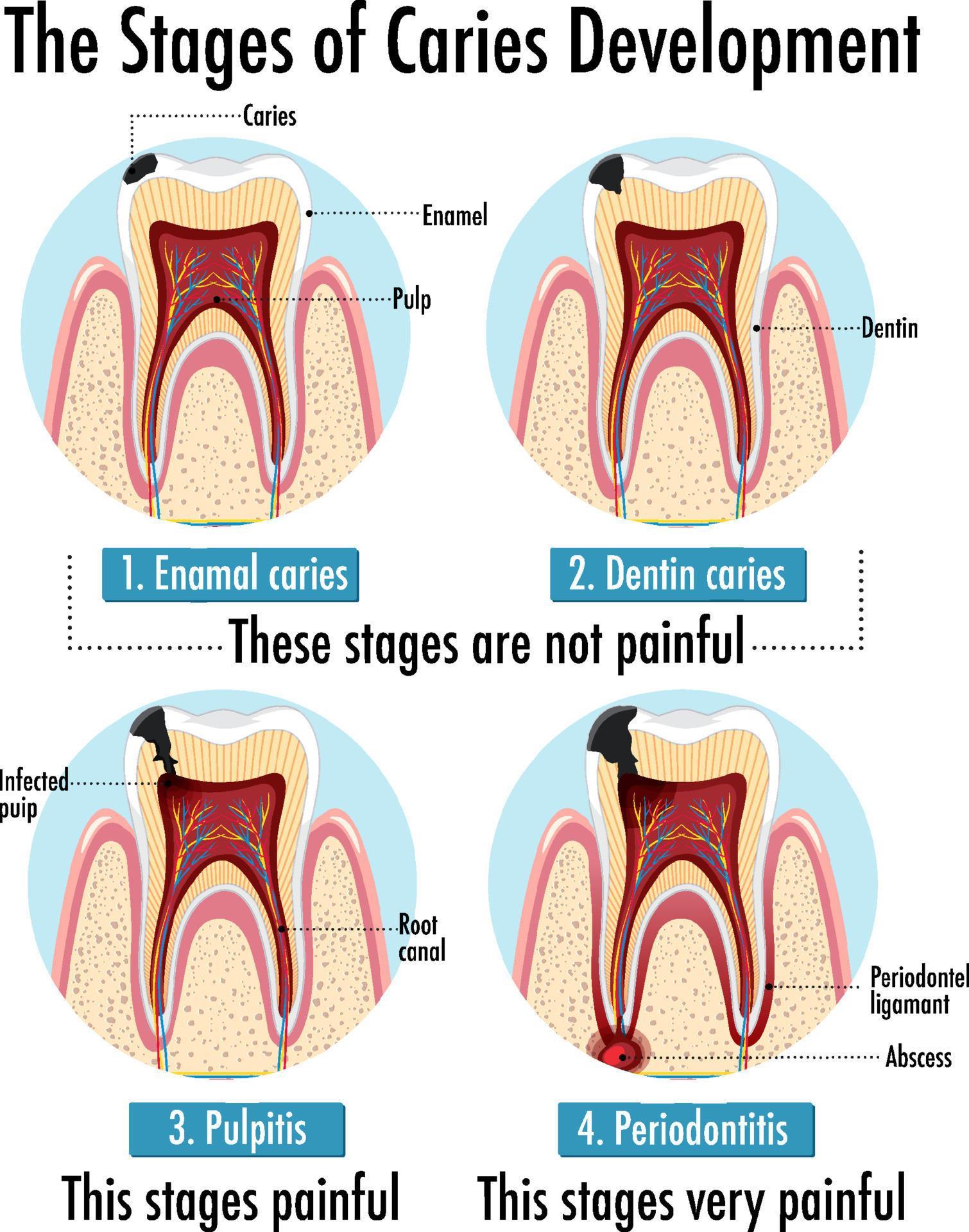 The Stages of Caries Development

Caries

Enamel

Pulp

Dentin

1. Enamal caries

2. Dentin caries

These stages are not painful

Infected puip

Root canal

Periodontel ligamant

Abscess

3. Pulpitis

4. Periodontitis

This stages painful

This stages very painful